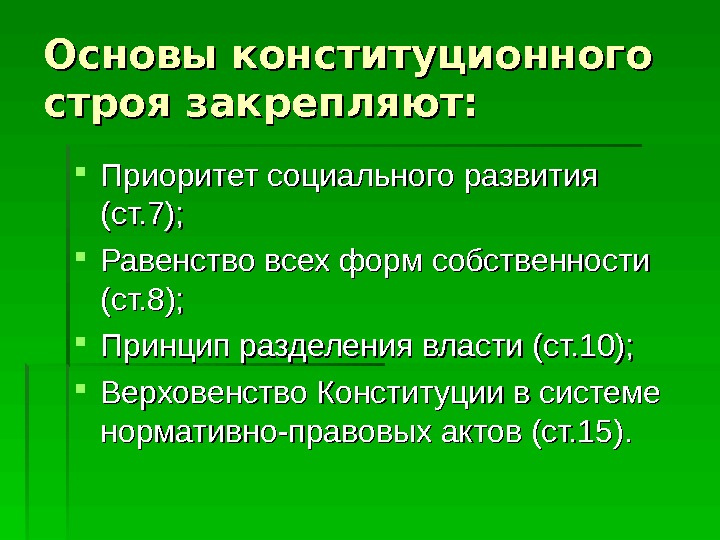 Основы конституционного строя закрепляют:

Приоритет социального развития (ст.7);

Равенство всех форм собственности (ст.8);

Принцип разделения власти (ст.10);

Верховенство Конституции в системе нормативно-правовых актов (ст.15).